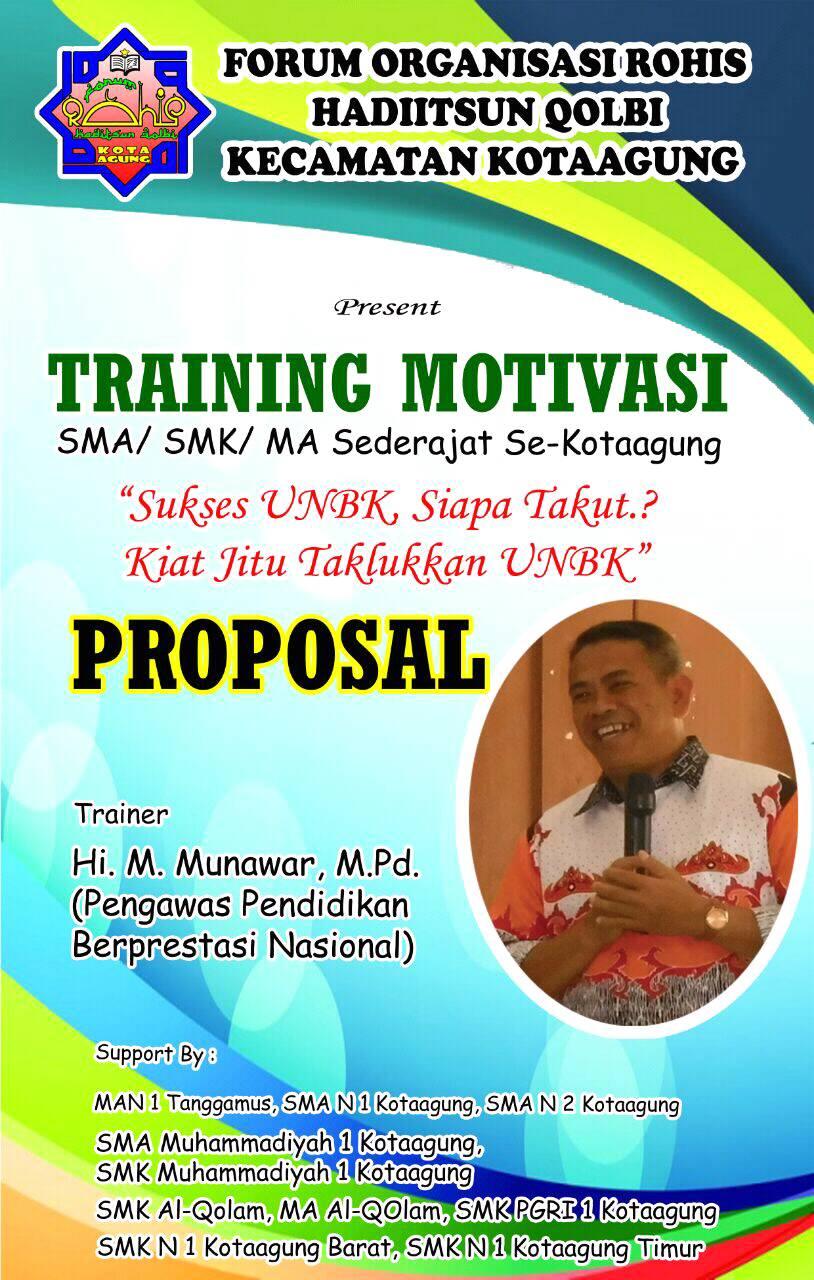 Forum Rohis Hadiitsun Qolbi KOTA AGUNG

FORUM ORGANISASI ROHIS HADIITSUN QOLBI KECAMATAN KOTAAGUNG

Present

TRAINING MOTIVASI

SMA/ SMK/ MA Sederajat Se-Kotaagung

"Sukses UNBK, Siapa Takut.? Kiat Jitu Taklukkan UNBK"

PROPOSAL

Trainer

Hi. M. Munawar, M.Pd. (Pengawas Pendidikan Berprestasi Nasional)

Support By :

MAN 1 Tanggamus, SMA N 1 Kotaagung, SMA N 2 Kotaagung

SMA Muhammadiyah 1 Kotaagung, SMK Muhammadiyah 1 Kotaagung

SMK Al-Qolam, MA Al-QOlam, SMK PGRI 1 Kotaagung

SMK N 1 Kotaagung Barat, SMK N 1 Kotaagung Timur